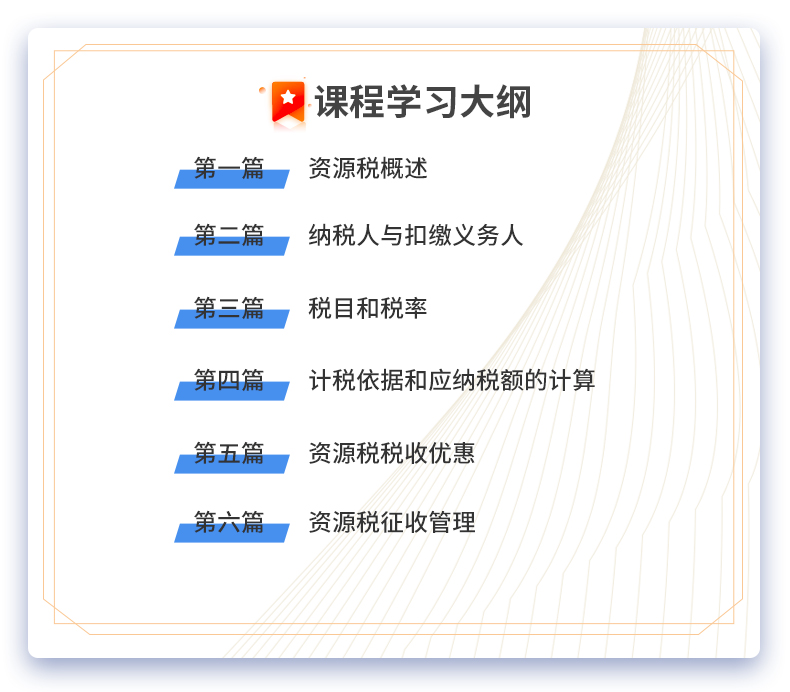 课程学习大纲

第一篇 资源税概述

第二篇 纳税人与扣缴义务人

第三篇 税目和税率

第四篇 计税依据和应纳税额的计算

第五篇 资源税税收优惠

第六篇 资源税征收管理